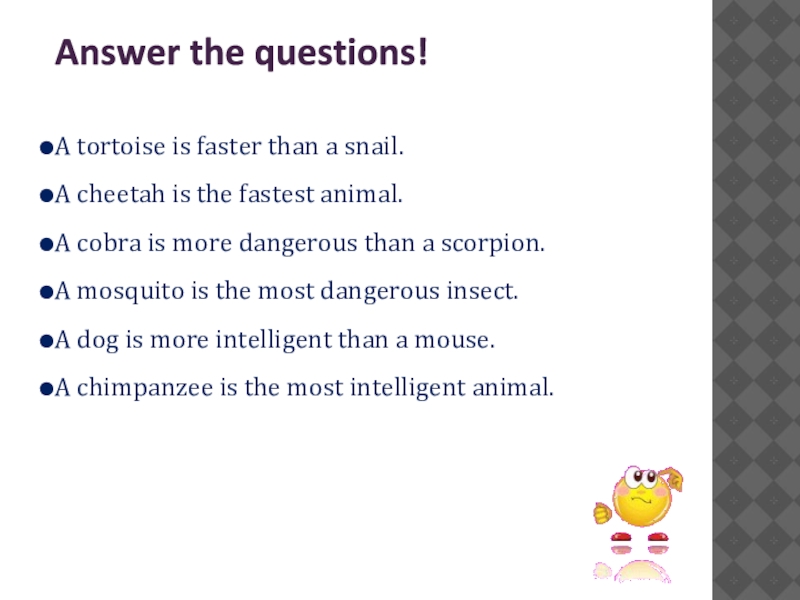 Answer the questions!

●A tortoise is faster than a snail.

●A cheetah is the fastest animal.

●A cobra is more dangerous than a scorpion.

●A mosquito is the most dangerous insect.

●A dog is more intelligent than a mouse.

●A chimpanzee is the most intelligent animal.